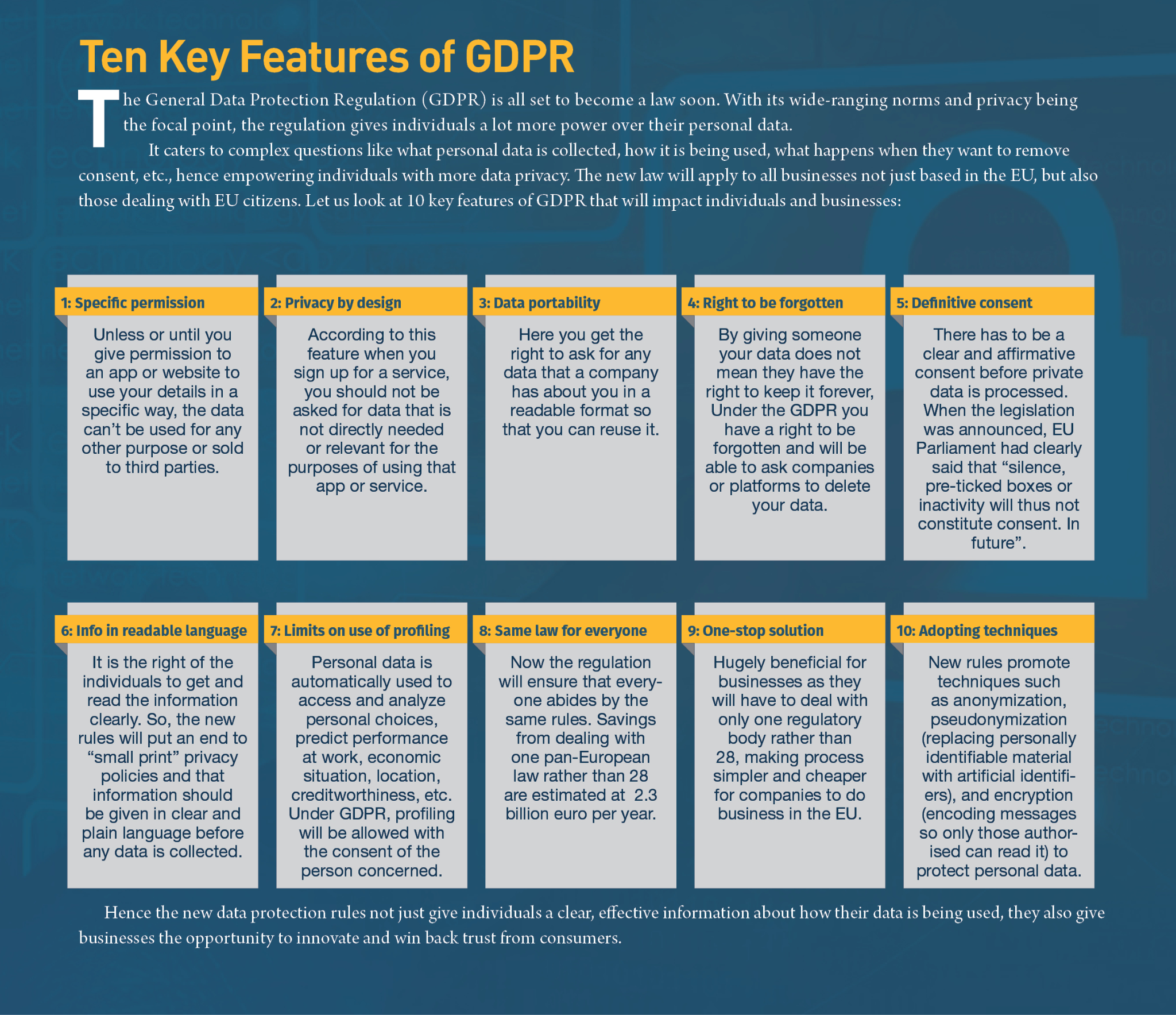 Ten Key Features of GDPR

The General Data Protection Regulation (GDPR) is all set to become a law soon. With its wide-ranging norms and privacy being the focal point, the regulation gives individuals a lot more power over their personal data.

It caters to complex questions like what personal data is collected, how it is being used, what happens when they want to remove consent, etc., hence empowering individuals with more data privacy. The new law will apply to all businesses not just based in the EU, but also those dealing with EU citizens. Let us look at 10 key features of GDPR that will impact individuals and businesses:

1: Specific permission

Unless or until you give permission to an app or website to use your details in a specific way, the data can't be used for any other purpose or sold to third parties.

2: Privacy by design

According to this feature when you sign up for a service, you should not be asked for data that is not directly needed or relevant for the purposes of using that app or service.

3: Data portability

Here you get the right to ask for any data that a company has about you in a readable format so that you can reuse it.

4: Right to be forgotten

By giving someone your data does not mean they have the right to keep it forever, Under the GDPR you have a right to be forgotten and will be able to ask companies or platforms to delete your data.

5: Definitive consent

There has to be a clear and affirmative consent before private data is processed. When the legislation was announced, EU Parliament had clearly said that "silence, pre-ticked boxes or inactivity will thus not constitute consent. In future".

6: Info in readable language

It is the right of the individuals to get and read the information clearly. So, the new rules will put an end to "small print" privacy policies and that information should be given in clear and plain language before any data is collected.

7: Limits on use of profiling

Personal data is automatically used to access and analyze personal choices, predict performance at work, economic situation, location, creditworthiness, etc. Under GDPR, profiling will be allowed with the consent of the person concerned.

8: Same law for everyone

Now the regulation will ensure that everyone abides by the same rules. Savings from dealing with one pan-European law rather than 28 are estimated at 2.3 billion euro per year.

9: One-stop solution

Hugely beneficial for businesses as they will have to deal with only one regulatory body rather than 28, making process simpler and cheaper for companies to do business in the EU.

10: Adopting techniques

New rules promote techniques such as anonymization, pseudonymization (replacing personally identifiable material with artificial identifiers), and encryption (encoding messages so only those authorised can read it) to protect personal data.

Hence the new data protection rules not just give individuals a clear, effective information about how their data is being used, they also give businesses the opportunity to innovate and win back trust from consumers.